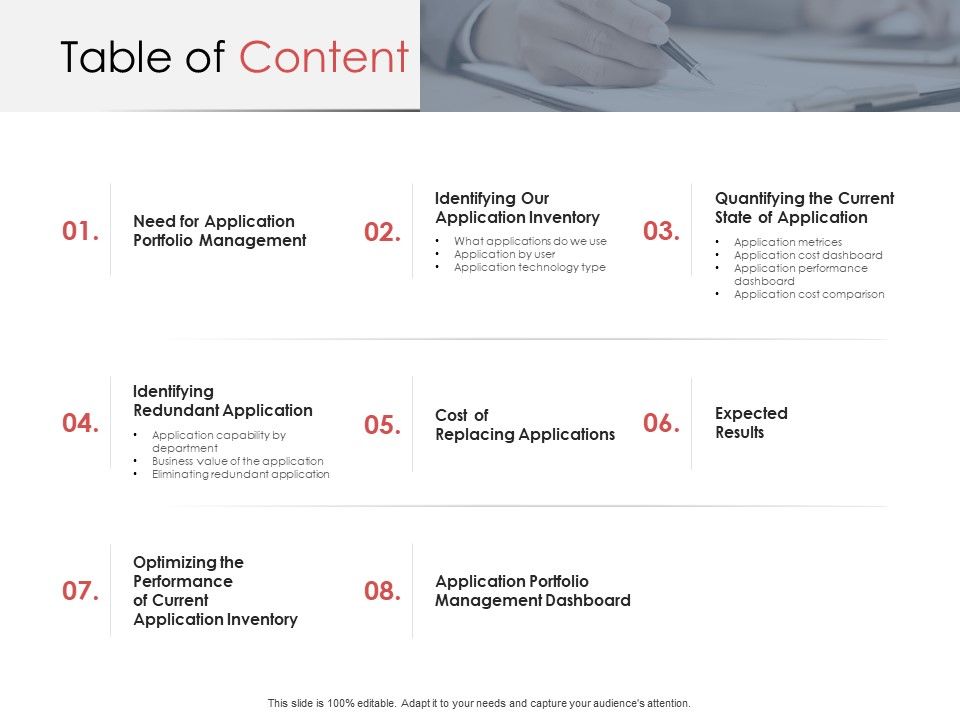 Table of Content

01.
Need for Application Portfolio Management

02.
Identifying Our Application Inventory
• What applications do we use
• Application by user
• Application technology type

03.
Quantifying the Current State of Application
• Application metrices
• Application cost dashboard
• Application performance dashboard
• Application cost comparison

04.
Identifying Redundant Application
• Application capability by department
• Business value of the application
• Eliminating redundant application

05.
Cost of Replacing Applications

06.
Expected Results

07.
Optimizing the Performance of Current Application Inventory

08.
Application Portfolio Management Dashboard

This slide is 100% editable. Adapt it to your needs and capture your audience's attention.